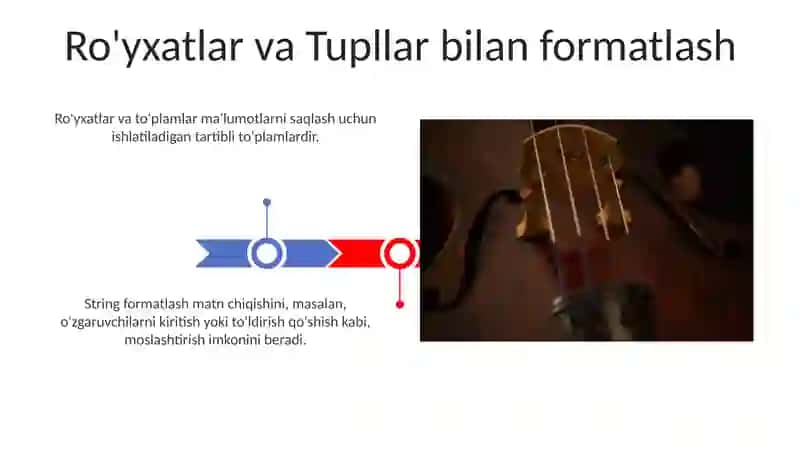 Ro'yxatlar va Tupllar bilan formatlash

Ro'yxatlar va to'plamlar ma'lumotlarni saqlash uchun ishlatiladigan tartibli to'plamlardir.

String formatlash matn chiqishini, masalan, o'zgaruvchilarni kiritish yoki to'ldirish qo'shish kabi, moslashtirish imkonini beradi.